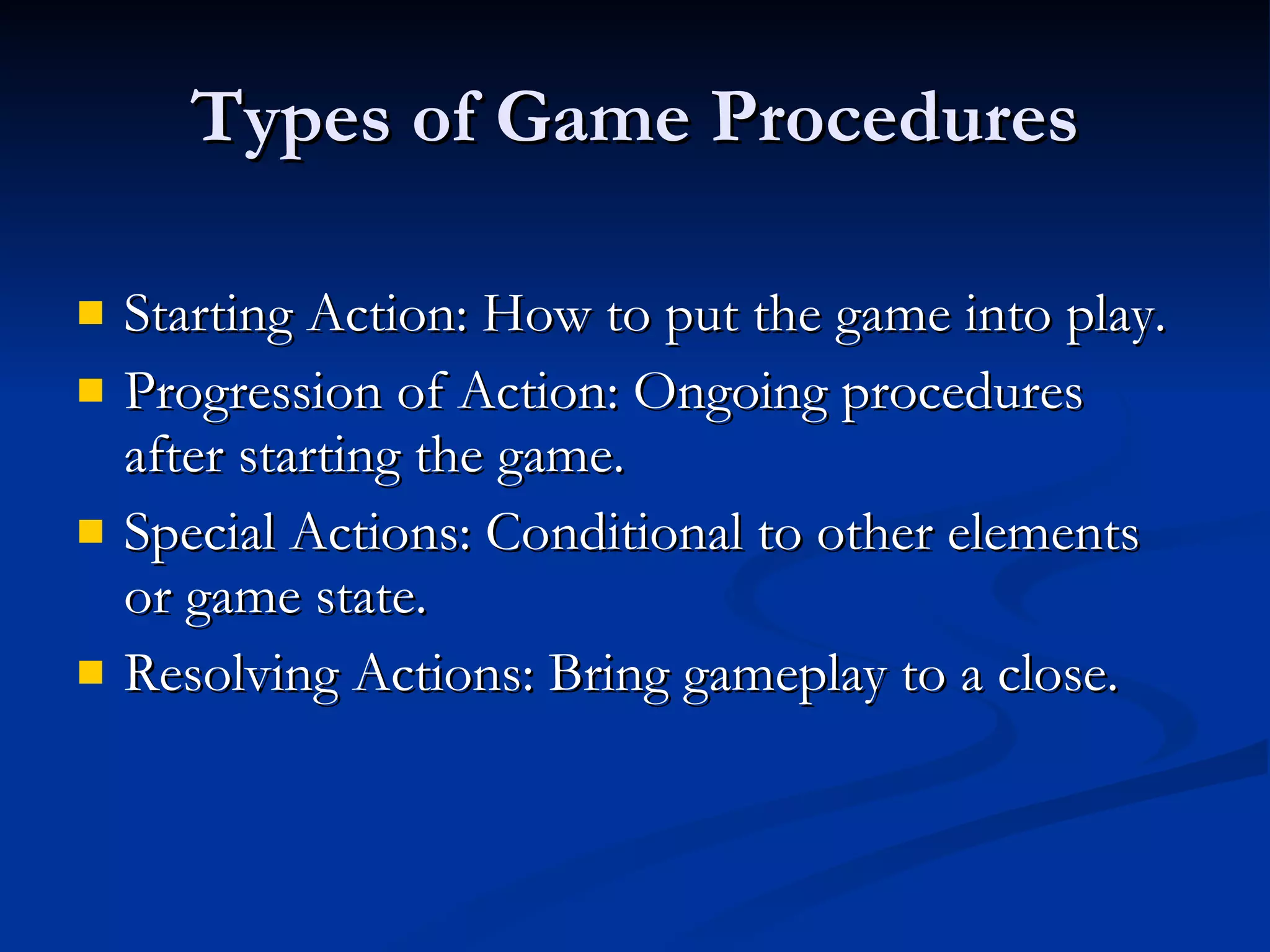 Types of Game Procedures

- Starting Action: How to put the game into play.
- Progression of Action: Ongoing procedures after starting the game.
- Special Actions: Conditional to other elements or game state.
- Resolving Actions: Bring gameplay to a close.